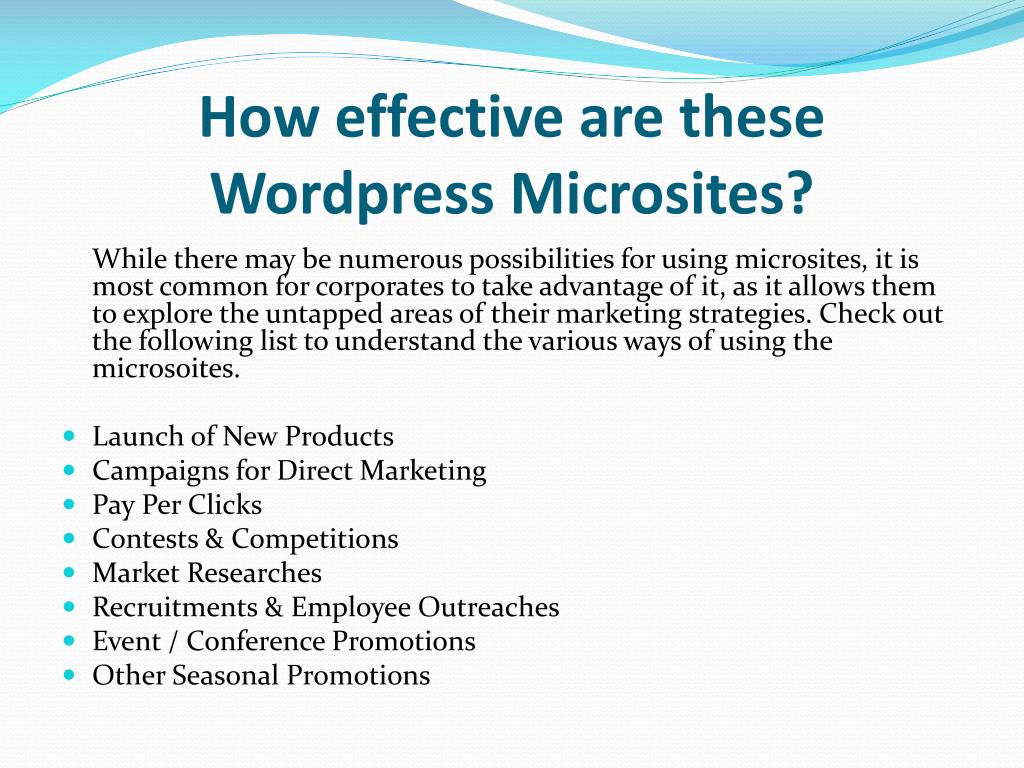 How effective are these Wordpress Microsites?

While there may be numerous possibilities for using microsites, it is most common for corporates to take advantage of it, as it allows them to explore the untapped areas of their marketing strategies. Check out the following list to understand the various ways of using the microsoites.

- Launch of New Products
- Campaigns for Direct Marketing
- Pay Per Clicks
- Contests & Competitions
- Market Researches
- Recruitments & Employee Outreaches
- Event / Conference Promotions
- Other Seasonal Promotions